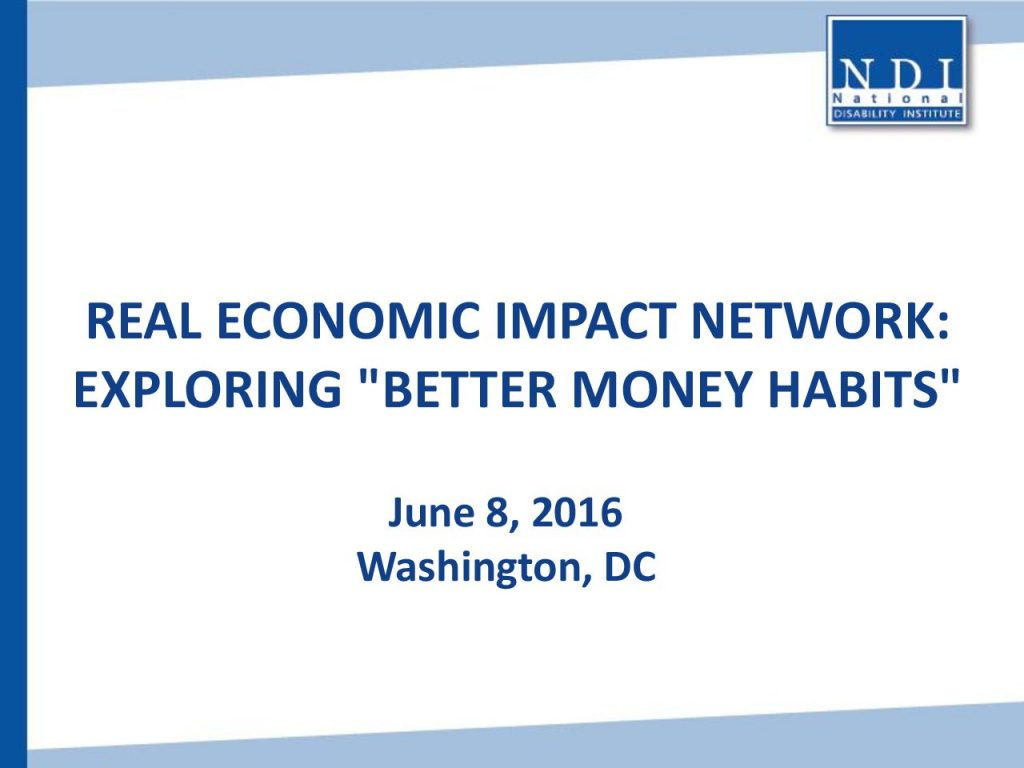 NDI
National
DISABILITY INSTITUTE

REAL ECONOMIC IMPACT NETWORK: EXPLORING "BETTER MONEY HABITS"

June 8, 2016
Washington, DC